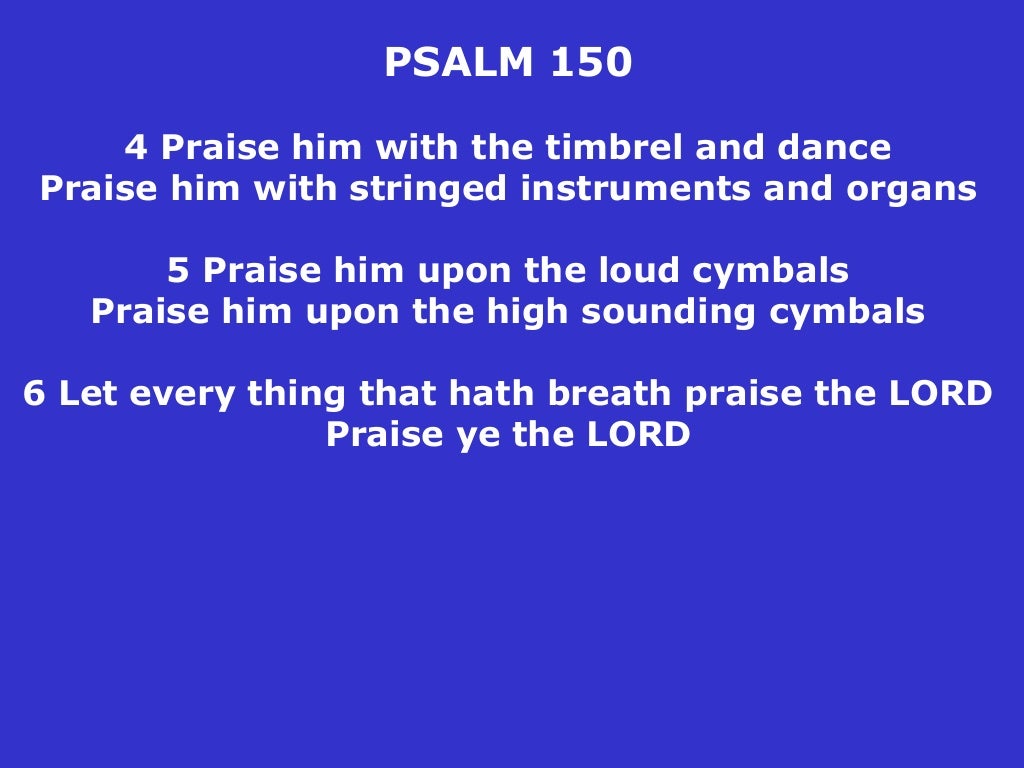 PSALM 150

4 Praise him with the timbrel and dance
Praise him with stringed instruments and organs

5 Praise him upon the loud cymbals
Praise him upon the high sounding cymbals

6 Let every thing that hath breath praise the LORD
Praise ye the LORD